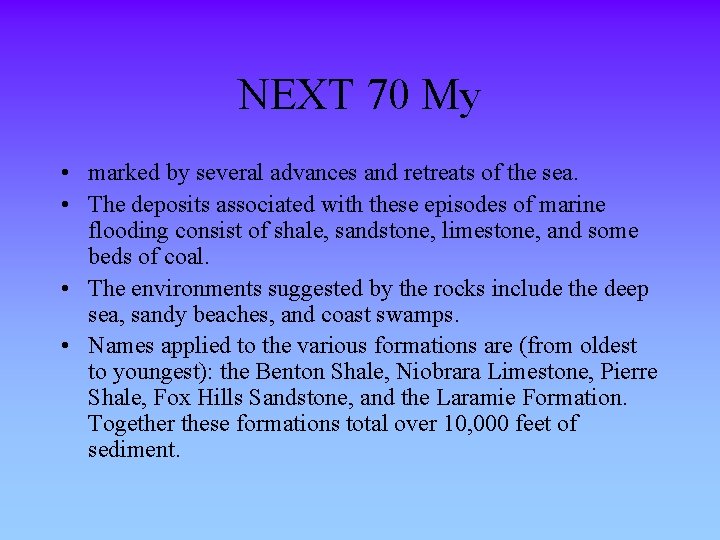 NEXT 70 My

• marked by several advances and retreats of the sea.

• The deposits associated with these episodes of marine flooding consist of shale, sandstone, limestone, and some beds of coal.

• The environments suggested by the rocks include the deep sea, sandy beaches, and coast swamps.

• Names applied to the various formations are (from oldest to youngest): the Benton Shale, Niobrara Limestone, Pierre Shale, Fox Hills Sandstone, and the Laramie Formation. Together these formations total over 10,000 feet of sediment.